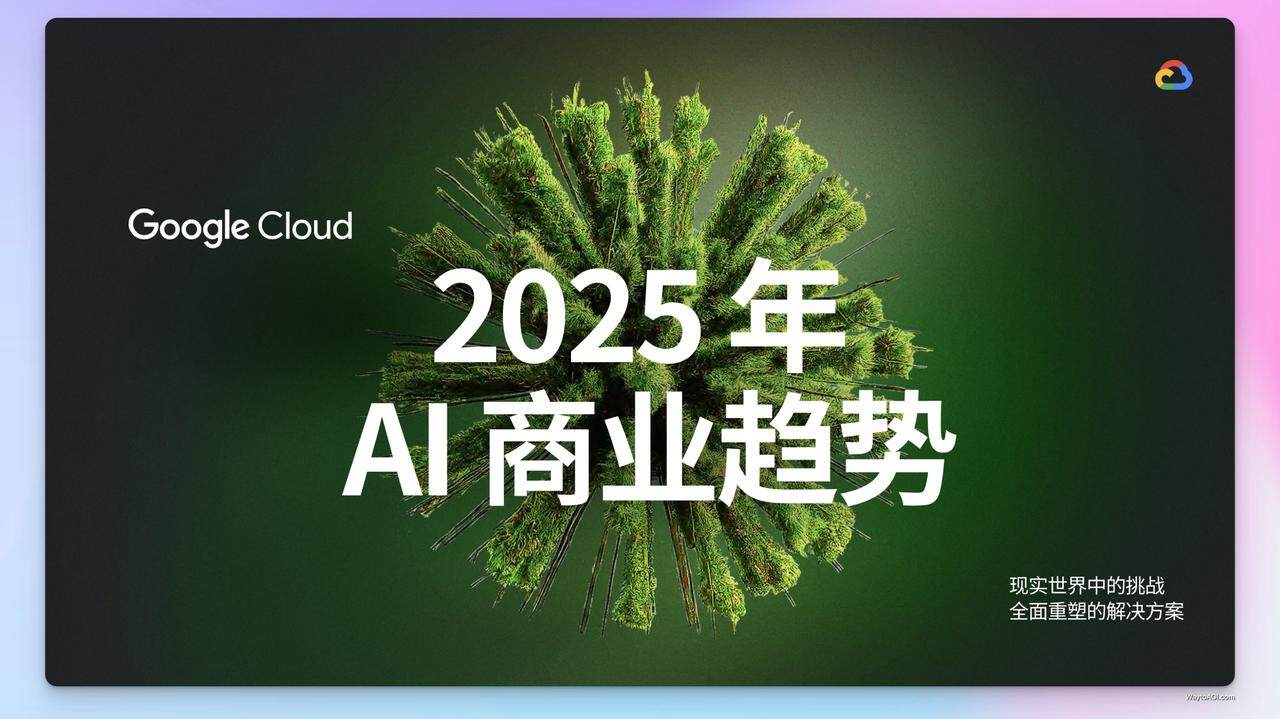 Google Cloud

2025 年
AI 商业趋势

现实世界中的挑战
全面重塑的解决方案

WaytoAGI.com